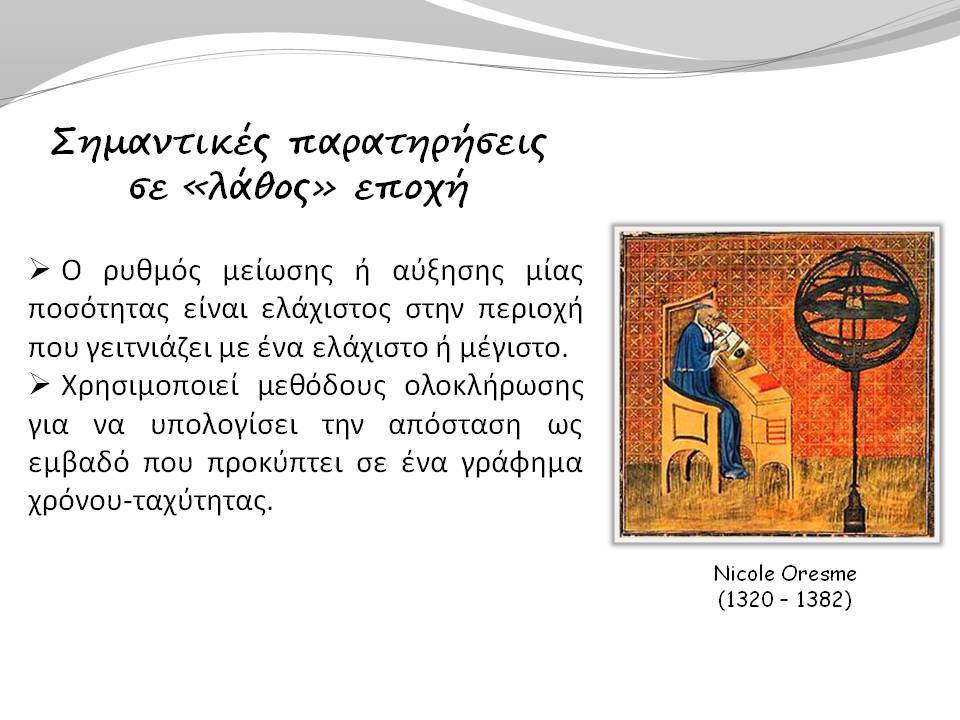 Σημαντικές παρατηρήσεις σε «λάθος» εποχή

➢ Ο ρυθμός μείωσης ή αύξησης μίας ποσότητας είναι ελάχιστος στην περιοχή που γειτνιάζει με ένα ελάχιστο ή μέγιστο.
➢ Χρησιμοποιεί μεθόδους ολοκλήρωσης για να υπολογίσει την απόσταση ως εμβαδό που προκύπτει σε ένα γράφημα χρόνου-ταχύτητας.

Nicole Oresme
(1320 – 1382)